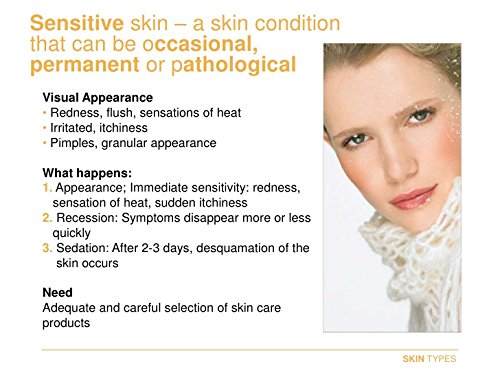 Sensitive skin – a skin condition that can be occasional, permanent or pathological

Visual Appearance
• Redness, flush, sensations of heat
• Irritated, itchiness
• Pimples, granular appearance

What happens:
1. Appearance; Immediate sensitivity: redness, sensation of heat, sudden itchiness
2. Recession: Symptoms disappear more or less quickly
3. Sedation: After 2-3 days, desquamation of the skin occurs

Need
Adequate and careful selection of skin care products

SKIN TYPES